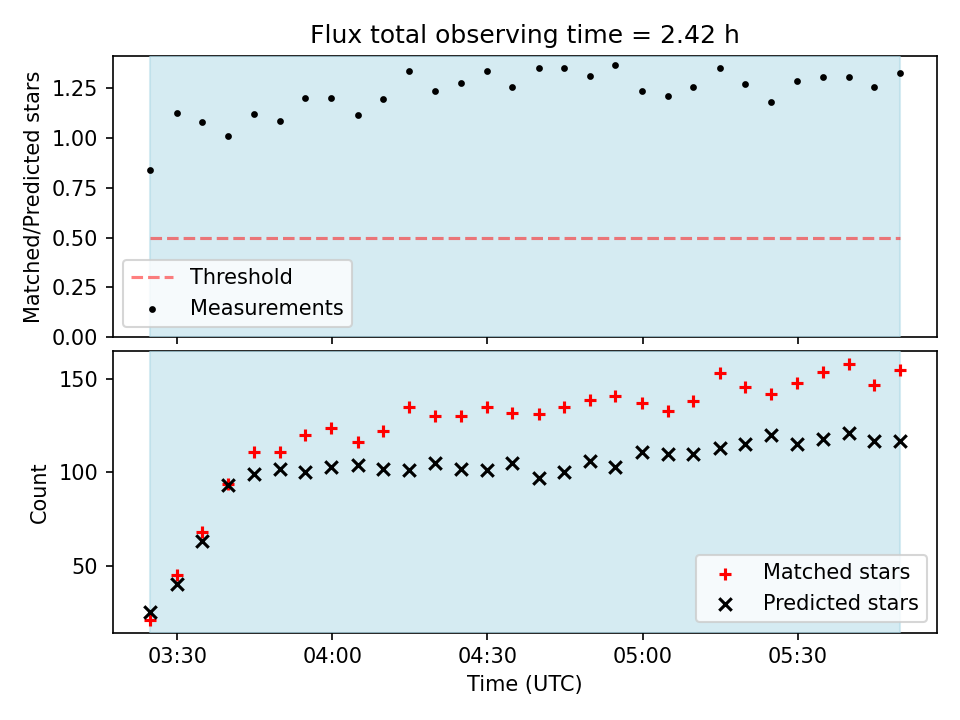 Flux total observing time = 2.42 h

Matched/Predicted stars
1.25
1.00
0.75
0.50
0.25
0.00

Threshold
Measurements

Count
150
100
50

Matched stars
Predicted stars

03:30
04:00
04:30
05:00
05:30
Time (UTC)